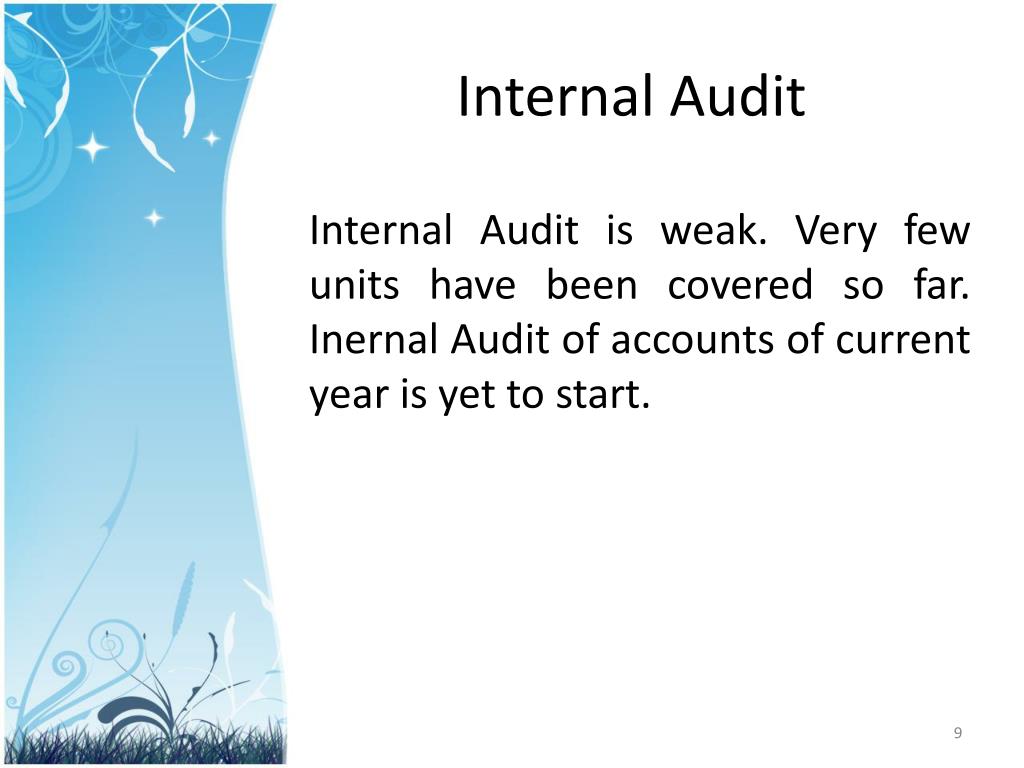 Internal Audit

Internal Audit is weak. Very few units have been covered so far. Inernal Audit of accounts of current year is yet to start.

9